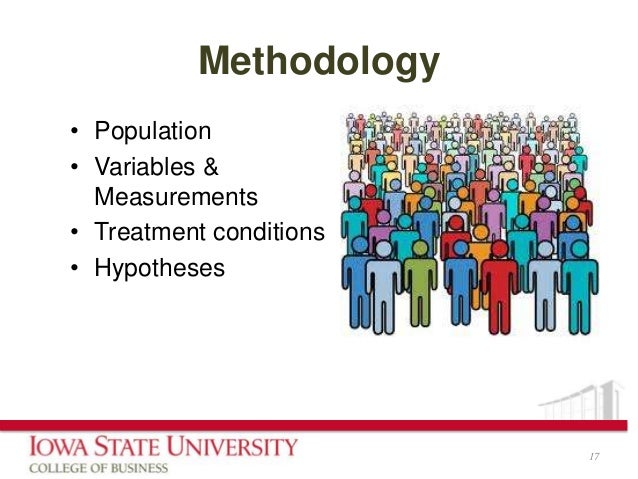 Methodology

• Population
• Variables & Measurements
• Treatment conditions
• Hypotheses

IOWA STATE UNIVERSITY
COLLEGE OF BUSINESS

17